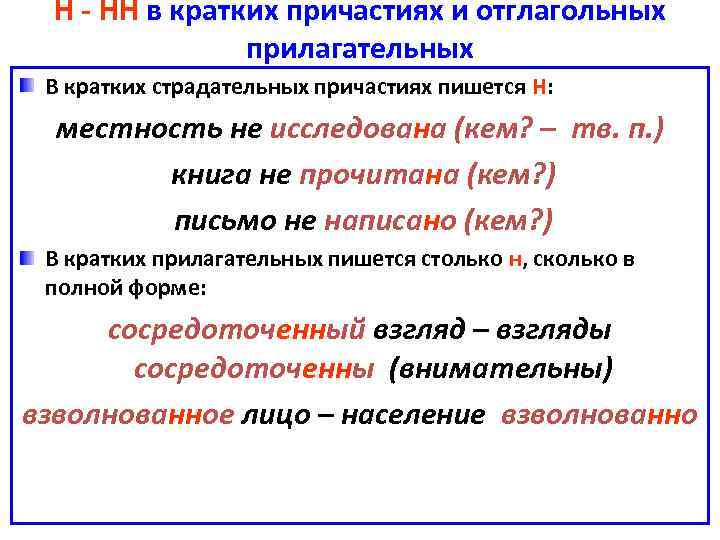 Н - НН в кратких причастиях и отглагольных прилагательных

В кратких страдательных причастиях пишется Н:

местность не исследована (кем? – тв. п.)

книга не прочитана (кем?)

письмо не написано (кем?)

В кратких прилагательных пишется столько н, сколько в полной форме:

сосредоточенный взгляд – взгляды сосредоточенны (внимательны)

взволнованное лицо – население взволнованно